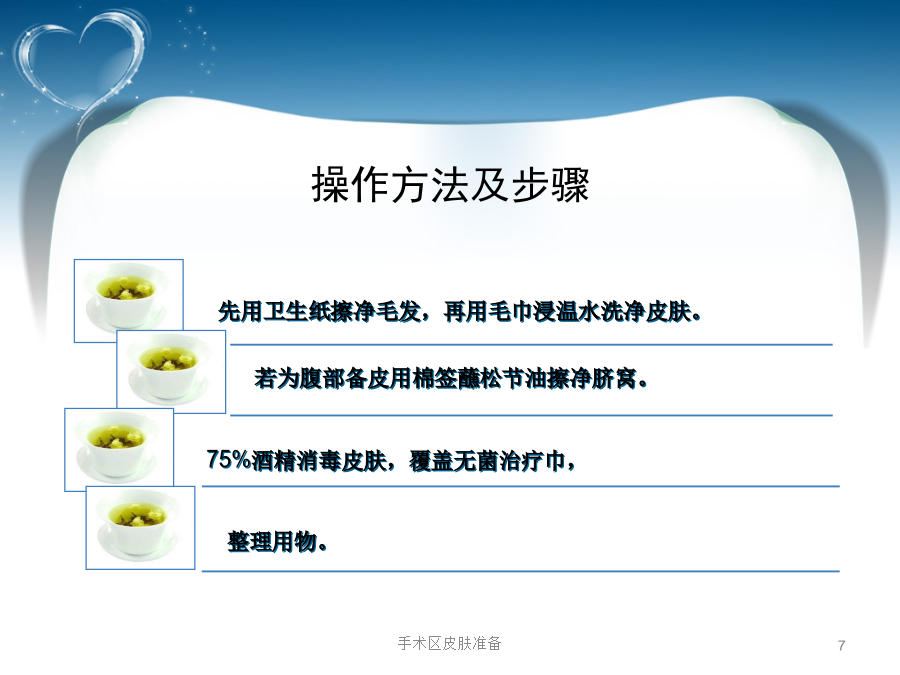 操作方法及步骤

先用卫生纸擦净毛发，再用毛巾浸温水洗净皮肤。

若为腹部备皮用棉签蘸松节油擦净脐窝。

75%酒精消毒皮肤，覆盖无菌治疗巾，

整理用物。

手术区皮肤准备

7